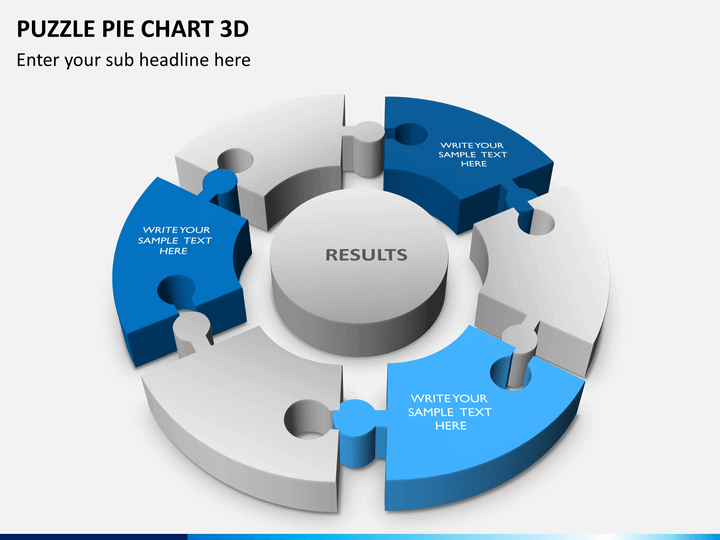 PUZZLE PIE CHART 3D

Enter your sub headline here

WRITE YOUR SAMPLE TEXT HERE

WRITE YOUR SAMPLE TEXT HERE

RESULTS

WRITE YOUR SAMPLE TEXT HERE